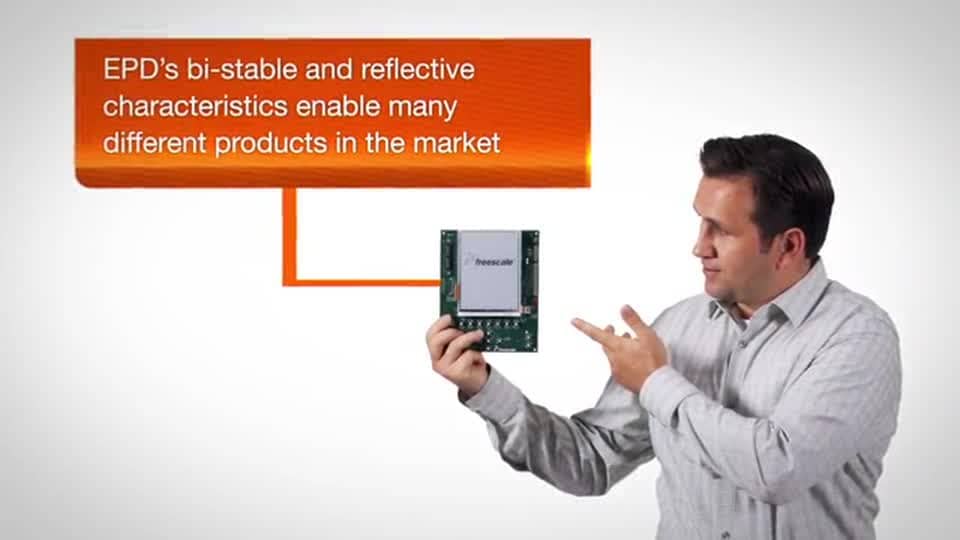 EPD's bi-stable and reflective characteristics enable many different products in the market

freescale